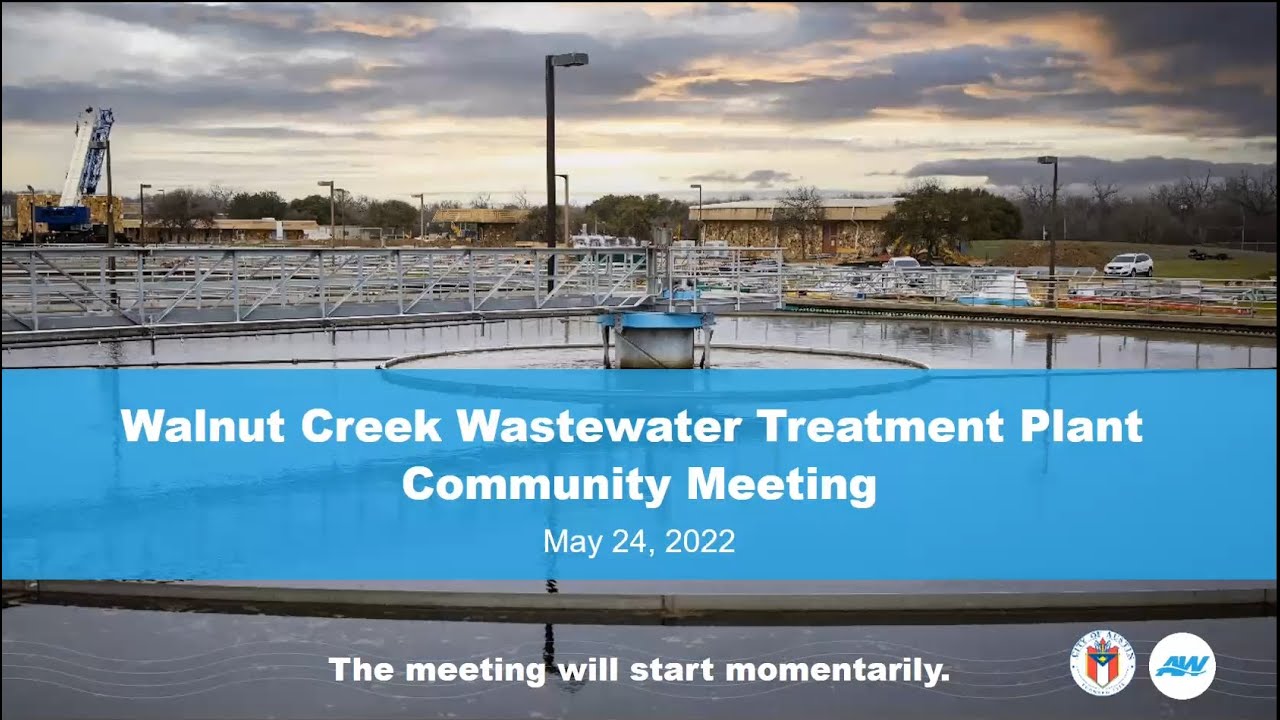 Walnut Creek Wastewater Treatment Plant
Community Meeting

May 24, 2022

The meeting will start momentarily.

CITY OF AUSTIN

AW